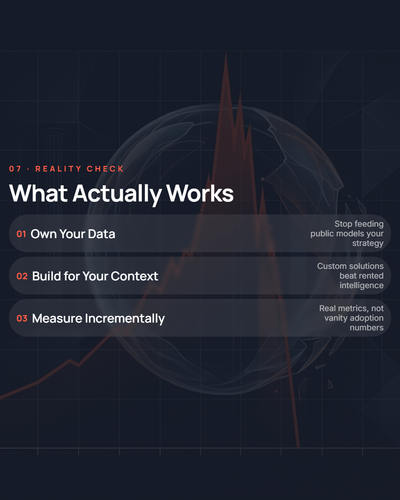 07 · REALITY CHECK

What Actually Works

01 Own Your Data

Stop feeding public models your strategy

02 Build for Your Context

Custom solutions beat rented intelligence

03 Measure Incrementally

Real metrics, not vanity adoption numbers